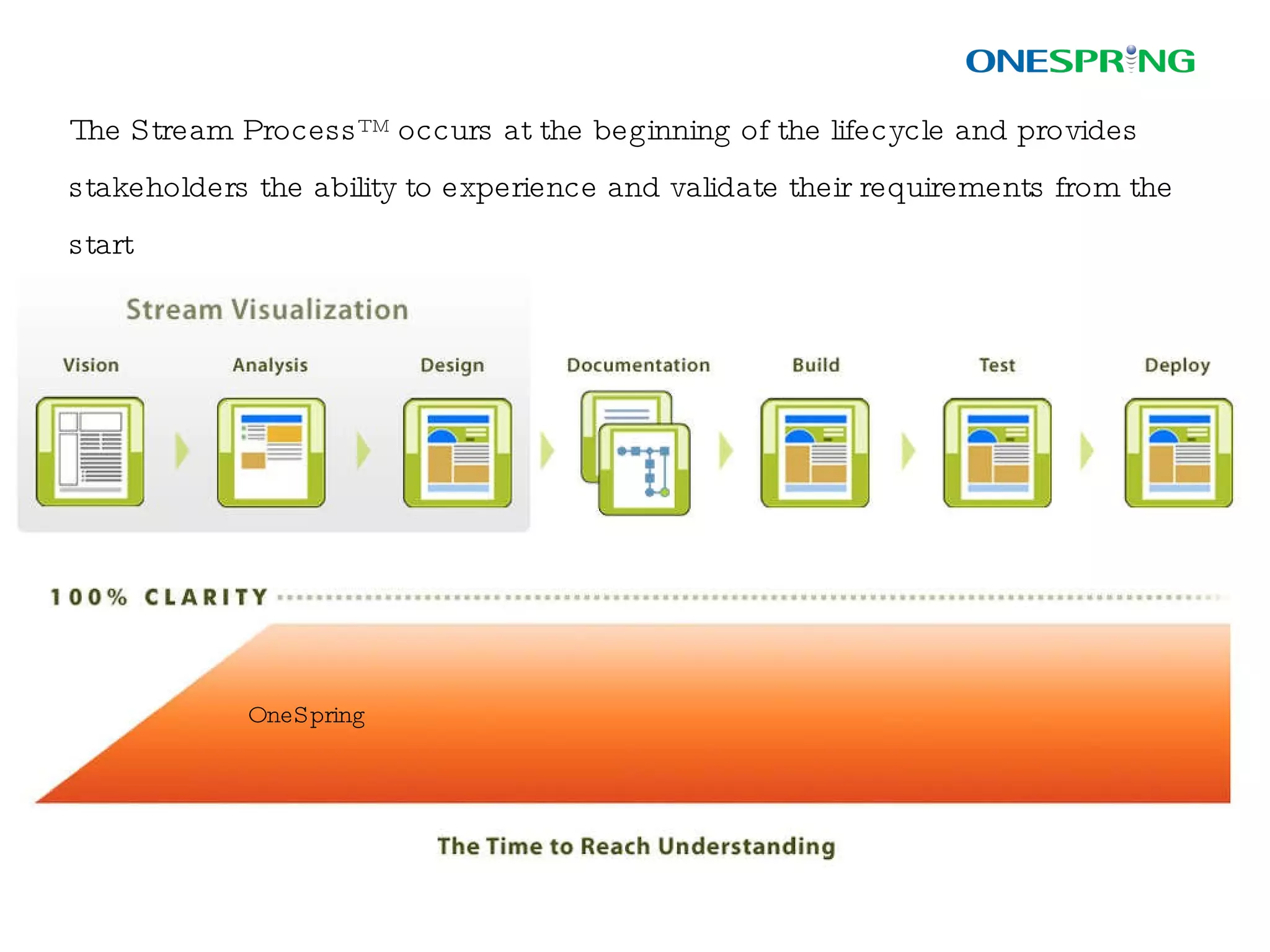 ONESPRING

The Stream Process™ occurs at the beginning of the lifecycle and provides stakeholders the ability to experience and validate their requirements from the start

Stream Visualization

Vision

Analysis

Design

Documentation

Build

Test

Deploy

100% CLARITY

OneSpring

The Time to Reach Understanding